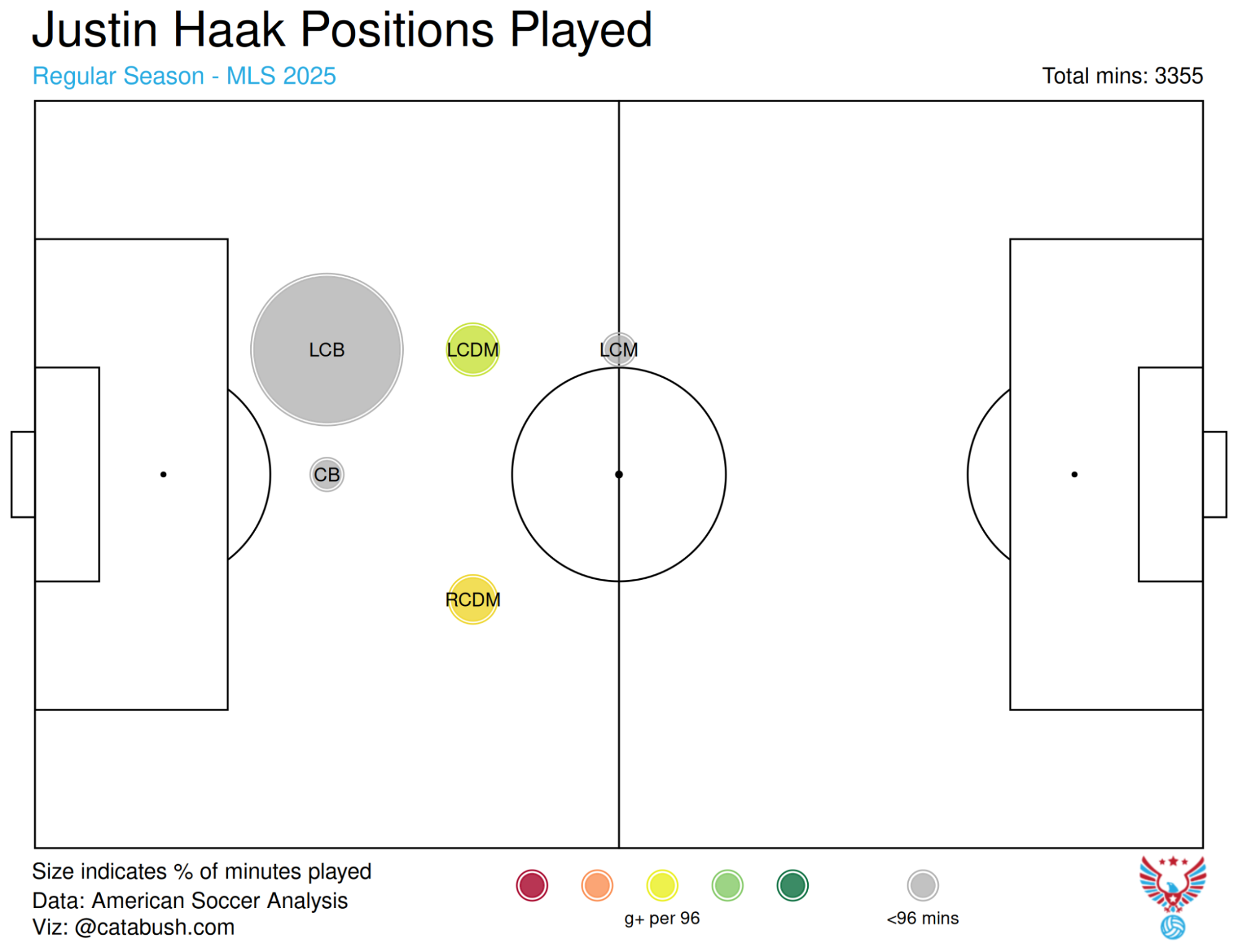 Justin Haak Positions Played

Regular Season - MLS 2025

Total mins: 3355

LCB

LCDM

LCM

CB

RCDM

Size indicates % of minutes played
Data: American Soccer Analysis
Viz: @catabush.com

g+ per 96

<96 mins